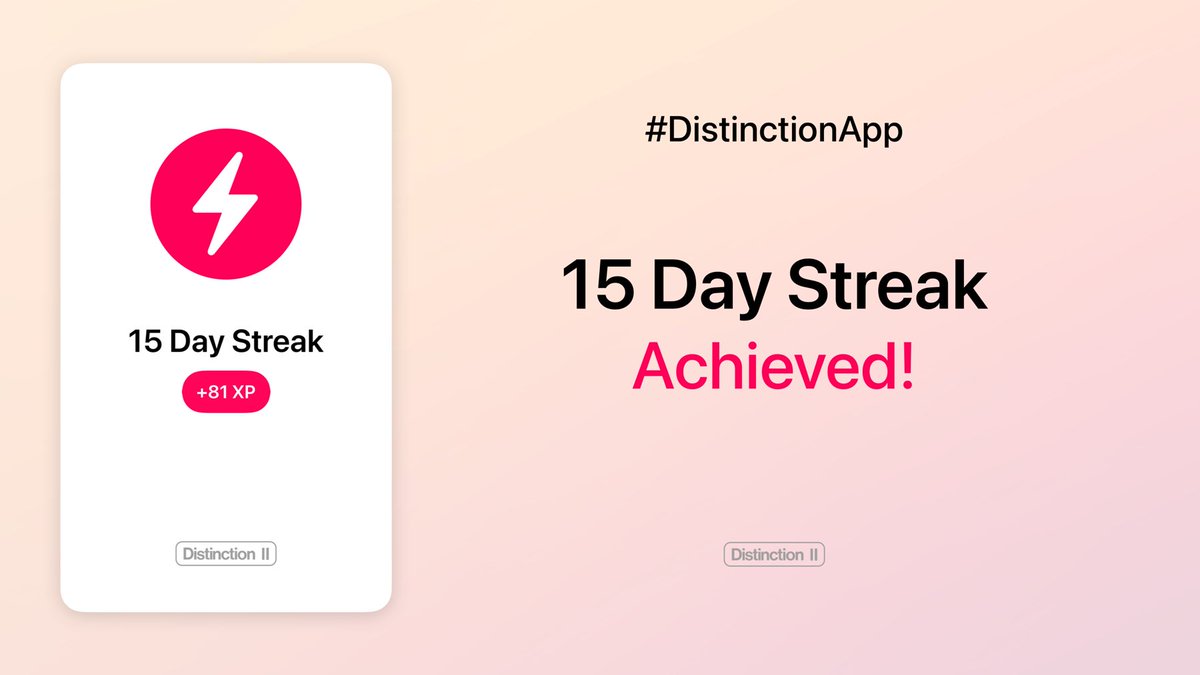 15 Day Streak

+81 XP

Distinction II

#DistinctionApp

15 Day Streak
Achieved!

Distinction II